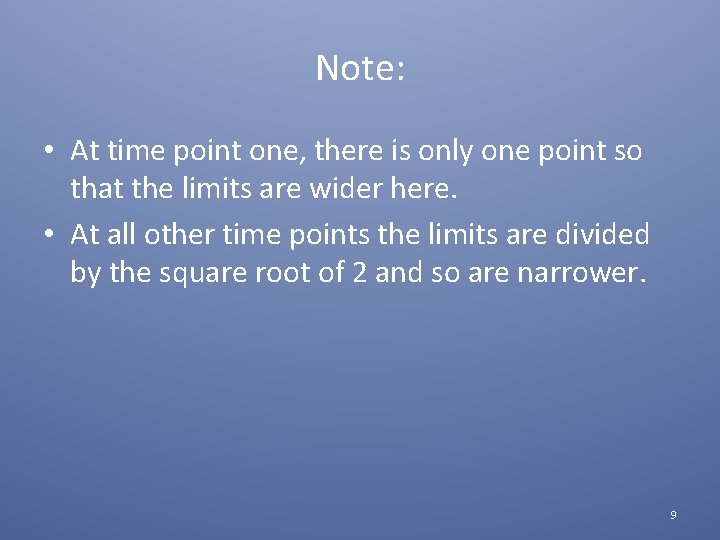 Note:

• At time point one, there is only one point so that the limits are wider here.

• At all other time points the limits are divided by the square root of 2 and so are narrower.

9